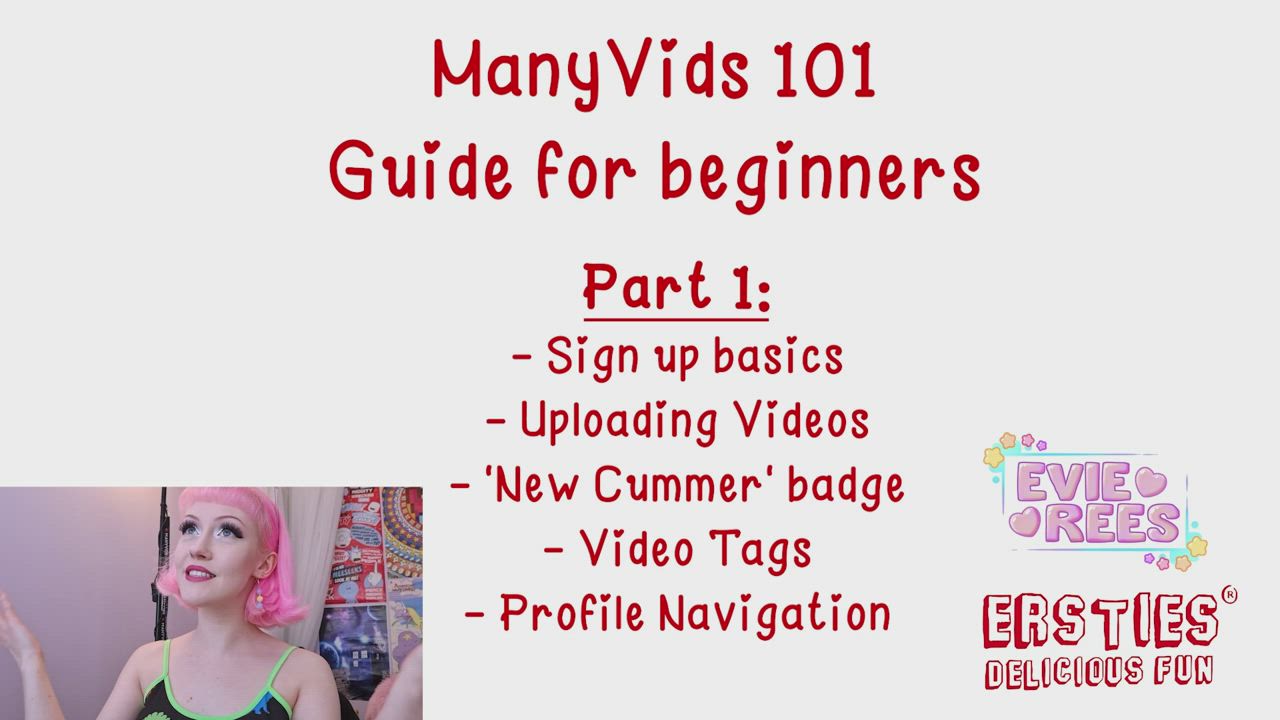 ManyVids 101
Guide for beginners

Part 1:
- Sign up basics
- Uploading Videos
- 'New Cummer' badge
- Video Tags
- Profile Navigation

EVIE REES

ERSTIES®
DELICIOUS FUN